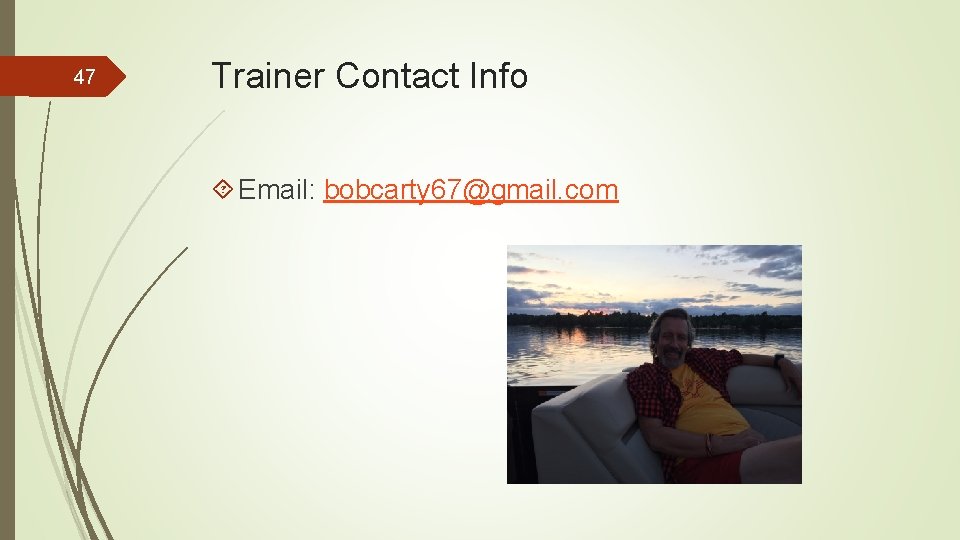 47

Trainer Contact Info

Email: bobcarty67@gmail.com